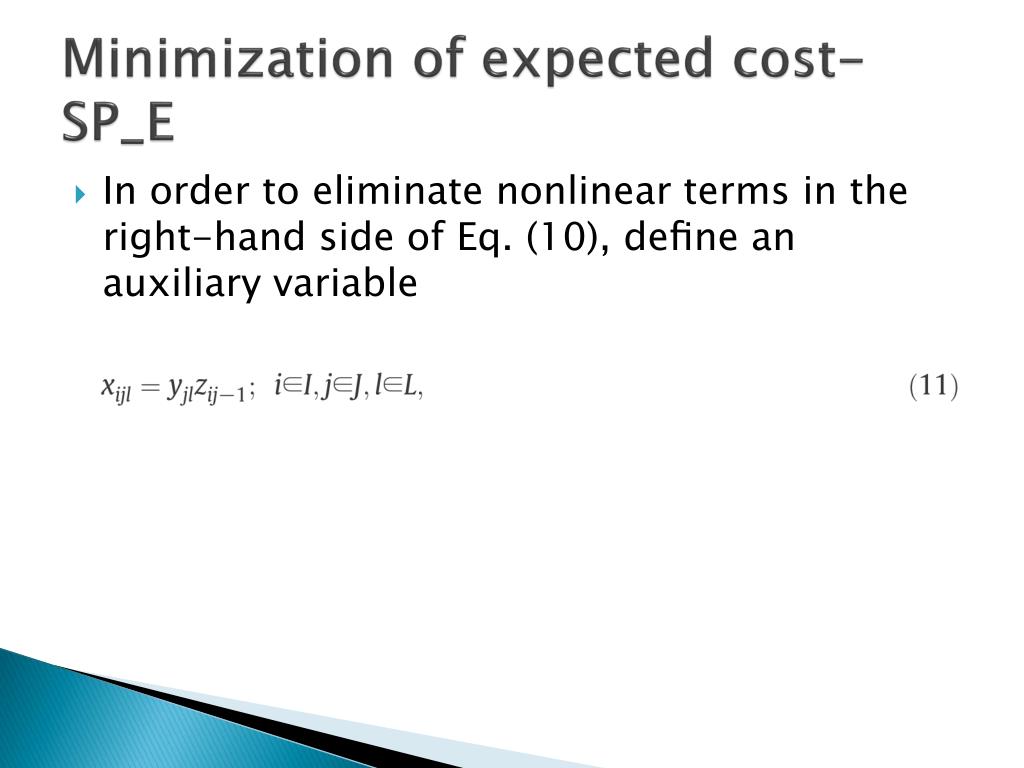 Minimization of expected cost-SP_E

In order to eliminate nonlinear terms in the right-hand side of Eq. (10), define an auxiliary variable

$x_{ijl} = y_{jl}z_{ij-1}; \quad i \in I, j \in J, l \in L,$ (11)